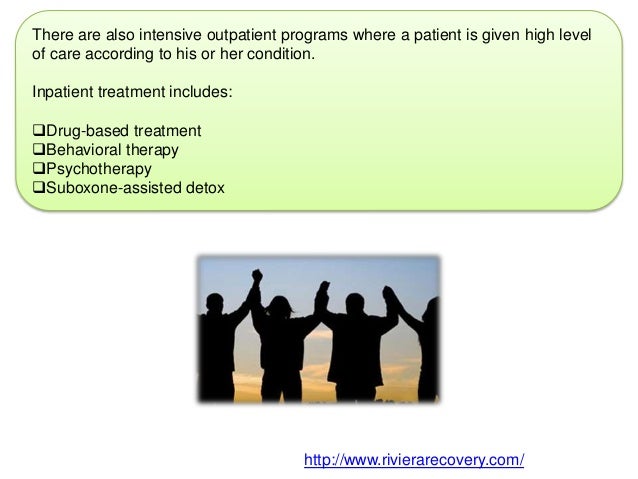 There are also intensive outpatient programs where a patient is given high level of care according to his or her condition.

Inpatient treatment includes:

❑Drug-based treatment
❑Behavioral therapy
❑Psychotherapy
❑Suboxone-assisted detox

http://www.rivierarecovery.com/